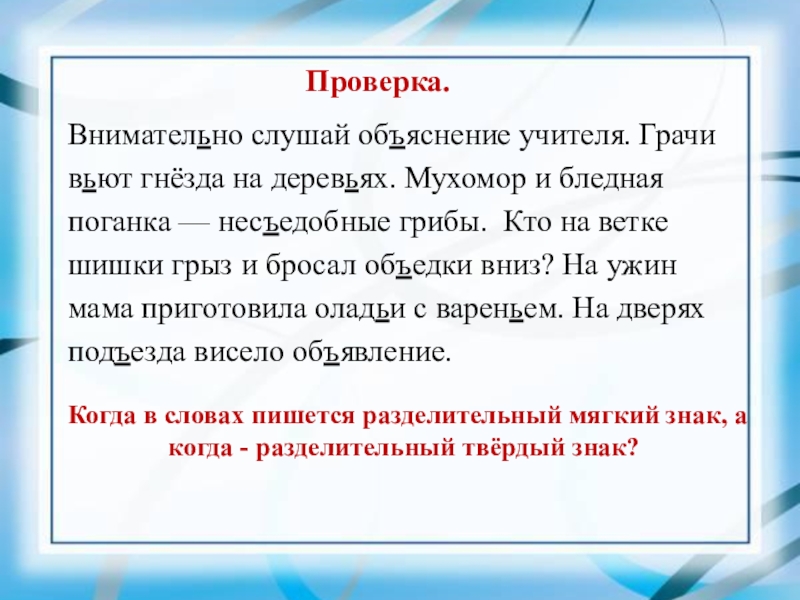 Проверка.

Внимательно слушай объяснение учителя. Грачи вьют гнёзда на деревьях. Мухомор и бледная поганка — несъедобные грибы.  Кто на ветке шишки грыз и бросал объедки вниз? На ужин мама приготовила оладьи с вареньем. На дверях подъезда висело объявление.

Когда в словах пишется разделительный мягкий знак, а когда - разделительный твёрдый знак?